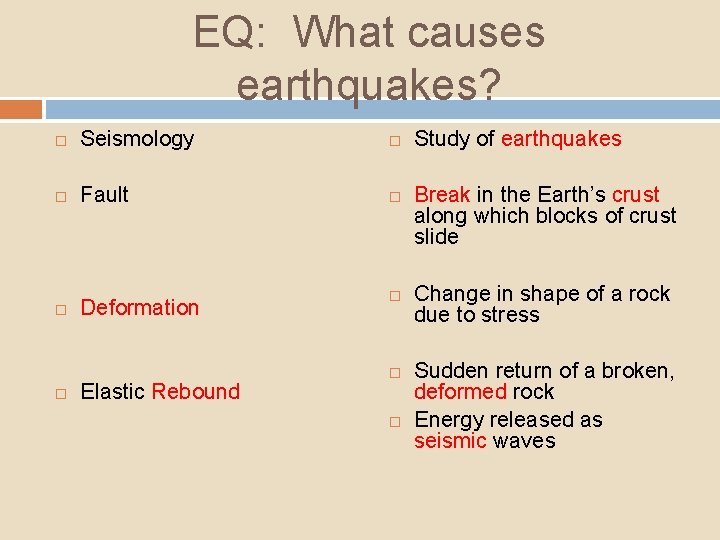 EQ: What causes earthquakes?

Seismology

Fault

Deformation

Elastic Rebound

Study of earthquakes

Break in the Earth's crust along which blocks of crust slide

Change in shape of a rock due to stress

Sudden return of a broken, deformed rock

Energy released as seismic waves